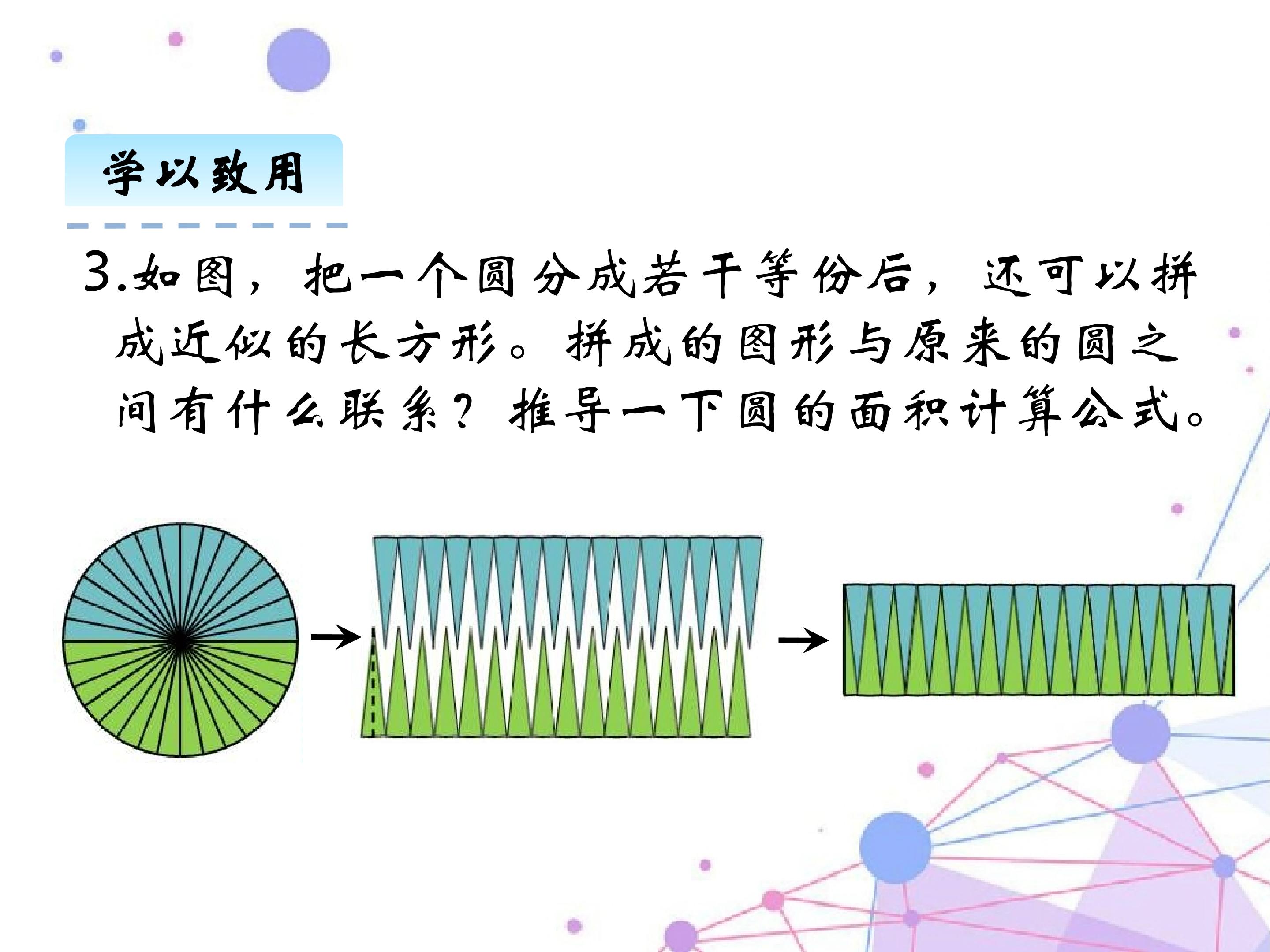 学以致用

3.如图，把一个圆分成若干等份后，还可以拼成近似的长方形。拼成的图形与原来的圆之间有什么联系？推导一下圆的面积计算公式。